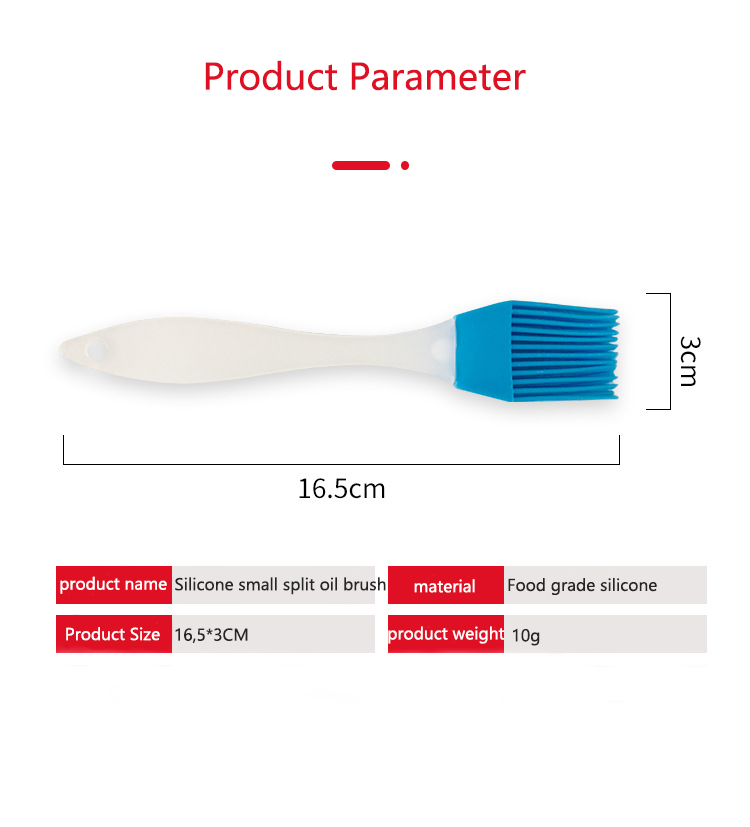 Product Parameter

3cm

16.5cm

| product name | Silicone small split oil brush | material | Food grade silicone |
|---|---|---|---|
| Product Size | 16,5*3CM | product weight | 10g |